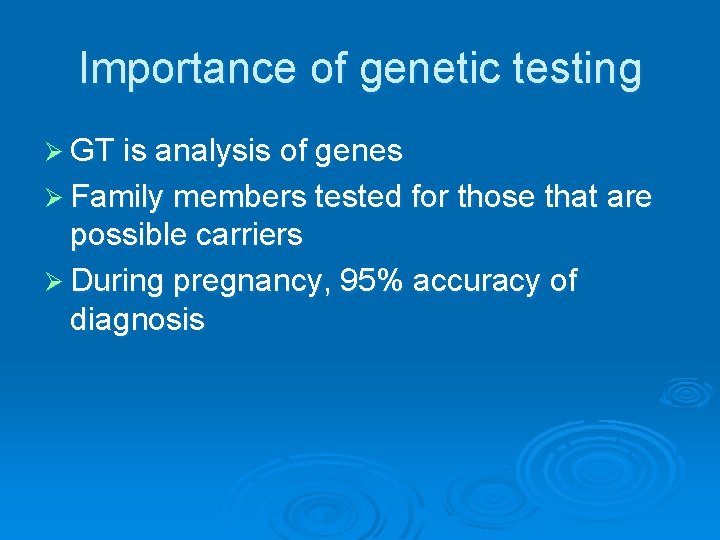 Importance of genetic testing

➢ GT is analysis of genes

➢ Family members tested for those that are possible carriers

➢ During pregnancy, 95% accuracy of diagnosis